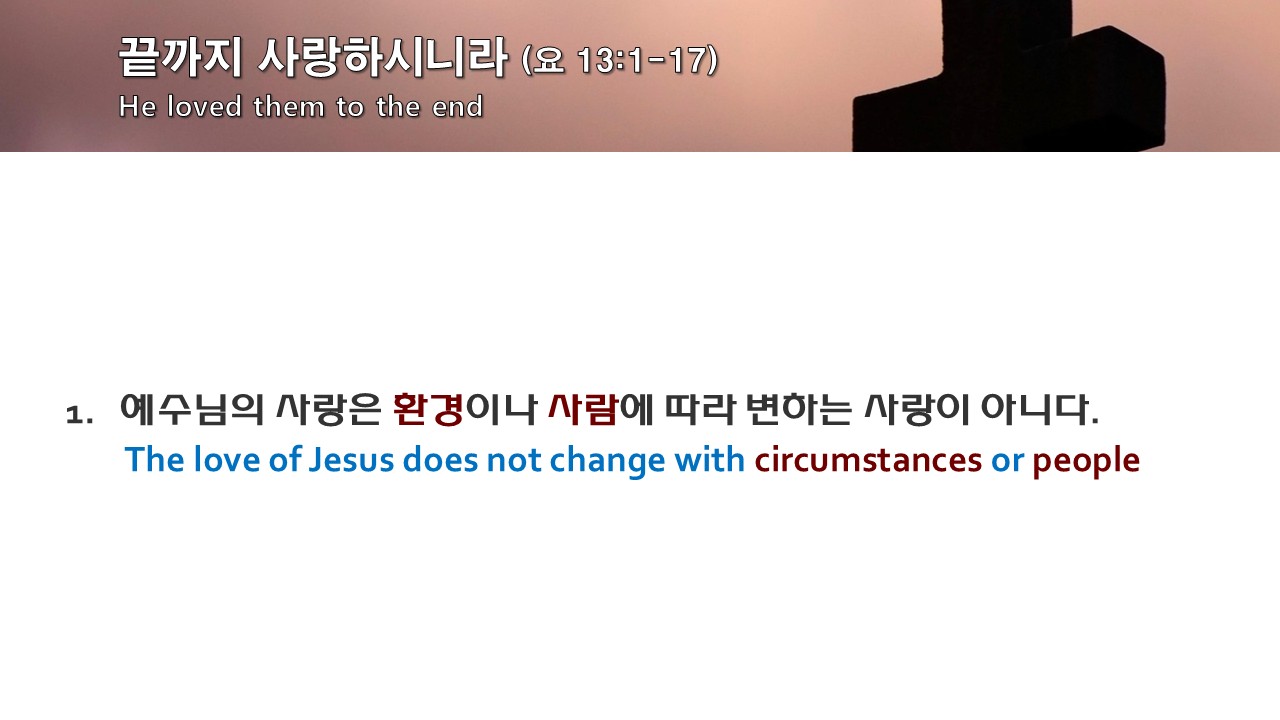 끝까지 사랑하시니라 (요 13:1-17)
He loved them to the end

1. 예수님의 사랑은 환경이나 사람에 따라 변하는 사랑이 아니다.
The love of Jesus does not change with circumstances or people